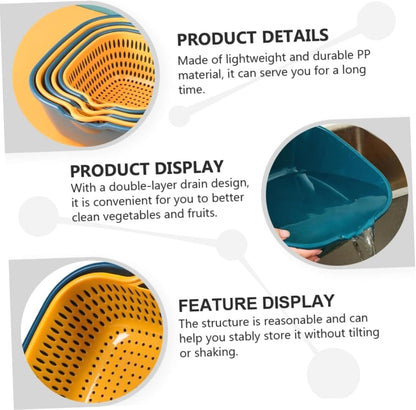 PRODUCT DETAILS
Made of lightweight and durable PP material, it can serve you for a long time.

PRODUCT DISPLAY
With a double-layer drain design, it is convenient for you to better clean vegetables and fruits.

FEATURE DISPLAY
The structure is reasonable and can help you stably store it without tilting or shaking.